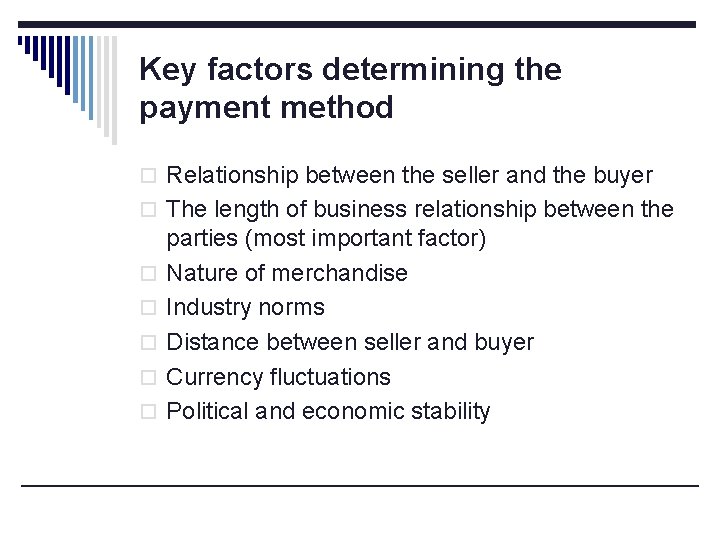 Key factors determining the payment method

□ Relationship between the seller and the buyer
□ The length of business relationship between the parties (most important factor)
□ Nature of merchandise
□ Industry norms
□ Distance between seller and buyer
□ Currency fluctuations
□ Political and economic stability